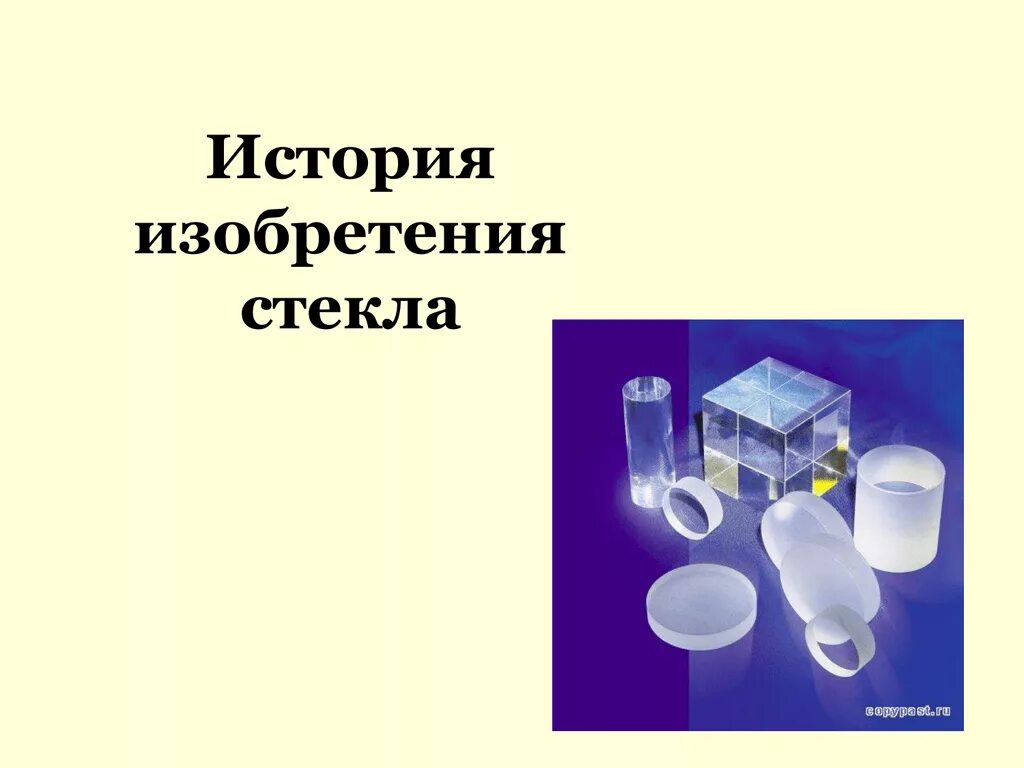 История изобретения стекла

copypast.ru